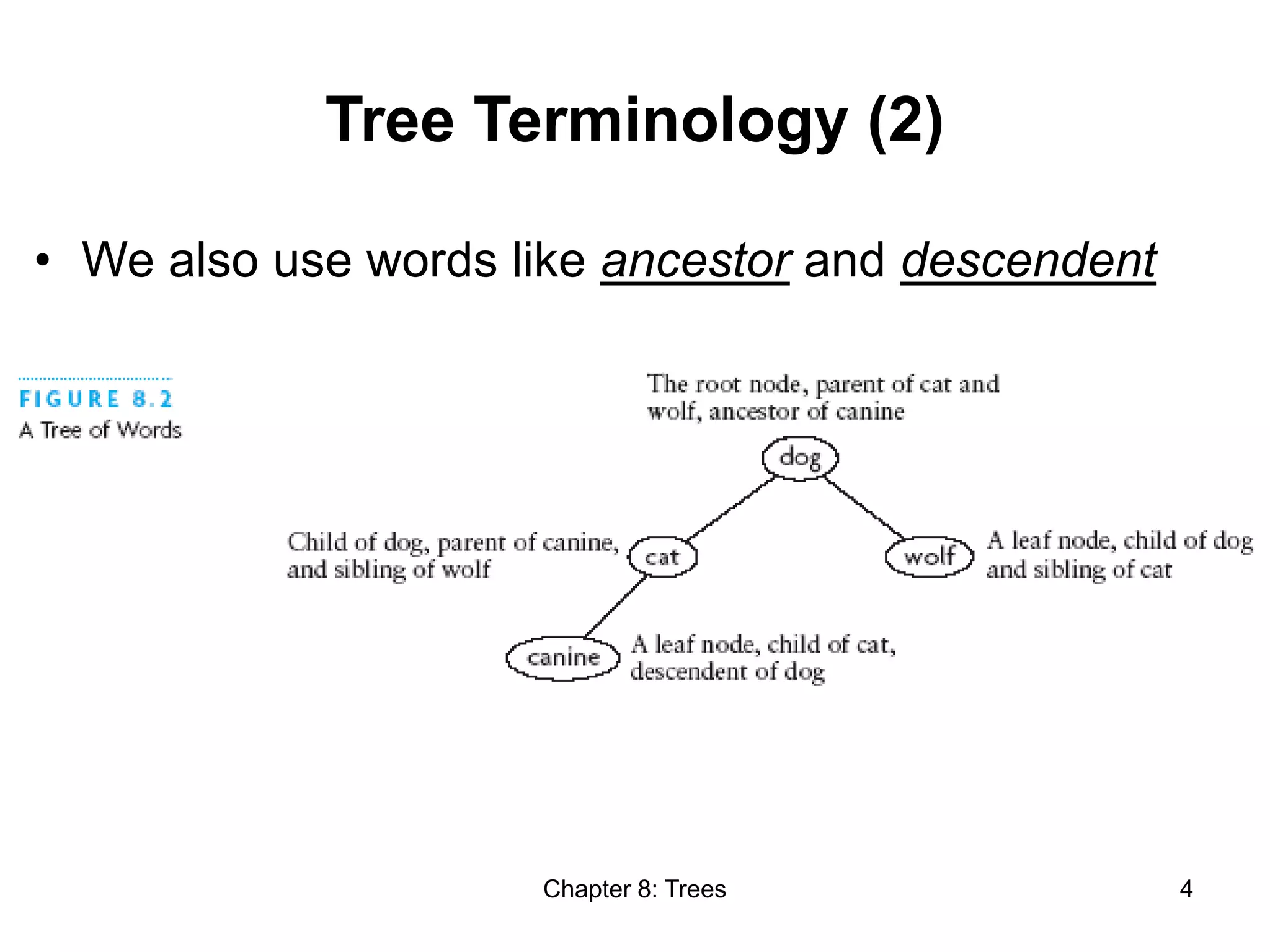 Tree Terminology (2)

• We also use words like ancestor and descendent

FIGURE 8.2
A Tree of Words

The root node, parent of cat and wolf, ancestor of canine

dog

Child of dog, parent of canine, and sibling of wolf

cat

wolf

A leaf node, child of dog and sibling of cat

canine

A leaf node, child of cat, descendent of dog

Chapter 8: Trees

4